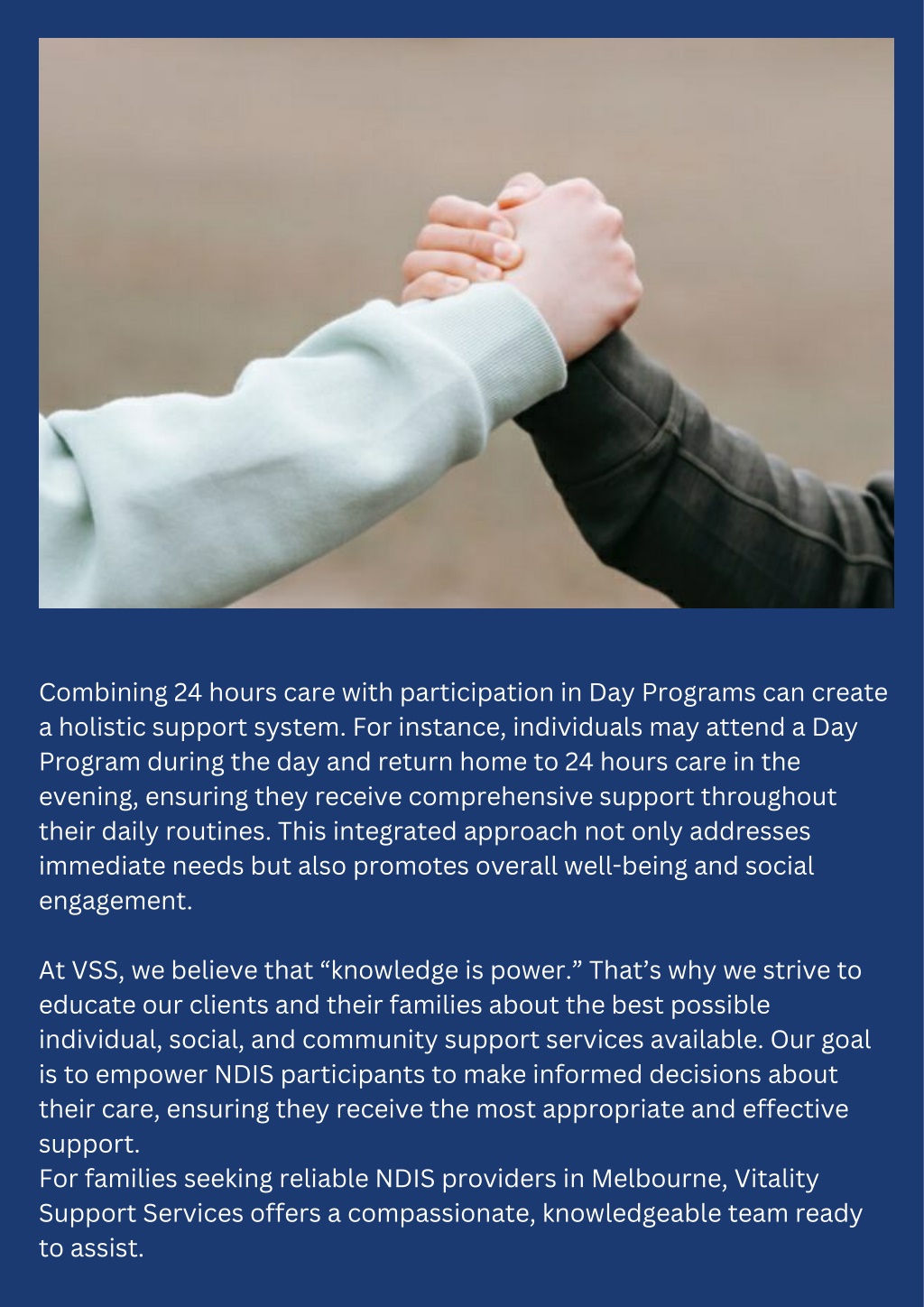 Combining 24 hours care with participation in Day Programs can create a holistic support system. For instance, individuals may attend a Day Program during the day and return home to 24 hours care in the evening, ensuring they receive comprehensive support throughout their daily routines. This integrated approach not only addresses immediate needs but also promotes overall well-being and social engagement.

At VSS, we believe that “knowledge is power.” That’s why we strive to educate our clients and their families about the best possible individual, social, and community support services available. Our goal is to empower NDIS participants to make informed decisions about their care, ensuring they receive the most appropriate and effective support.
For families seeking reliable NDIS providers in Melbourne, Vitality Support Services offers a compassionate, knowledgeable team ready to assist.